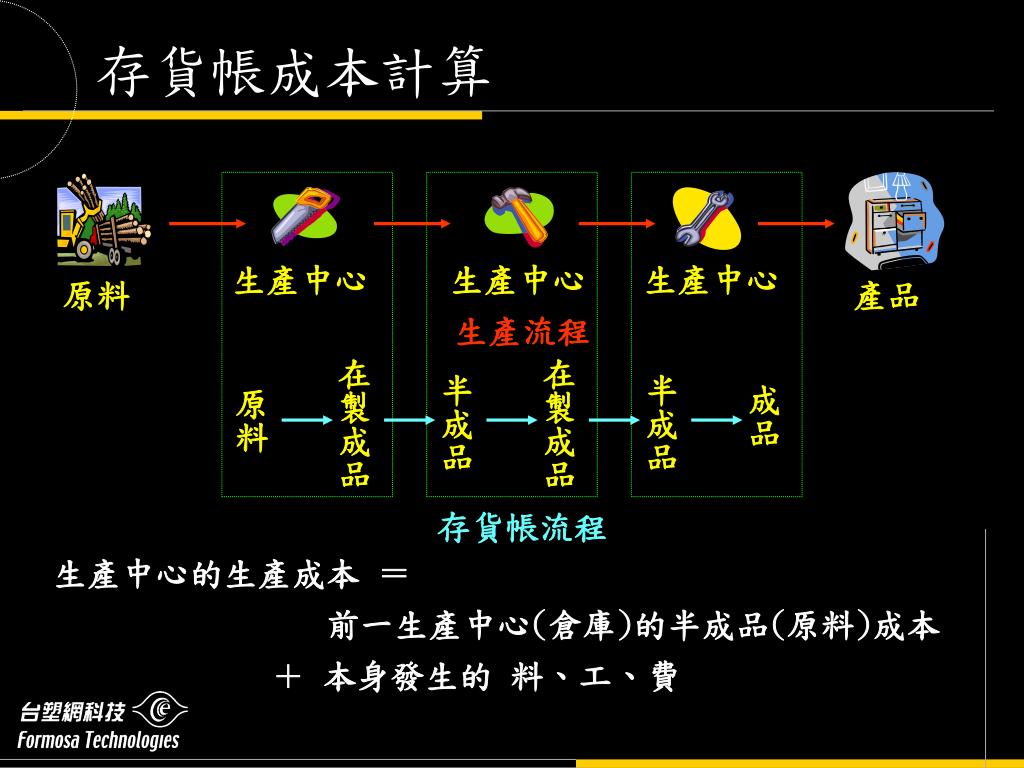 存貨帳成本計算

原料

生產中心

生產中心

生產中心

產品

生產流程

原料

在製成品

半成品

在製成品

半成品

成品

存貨帳流程

生產中心的生產成本 ＝

前一生產中心(倉庫)的半成品(原料)成本

＋ 本身發生的 料、工、費

台塑網科技
Formosa Technologies